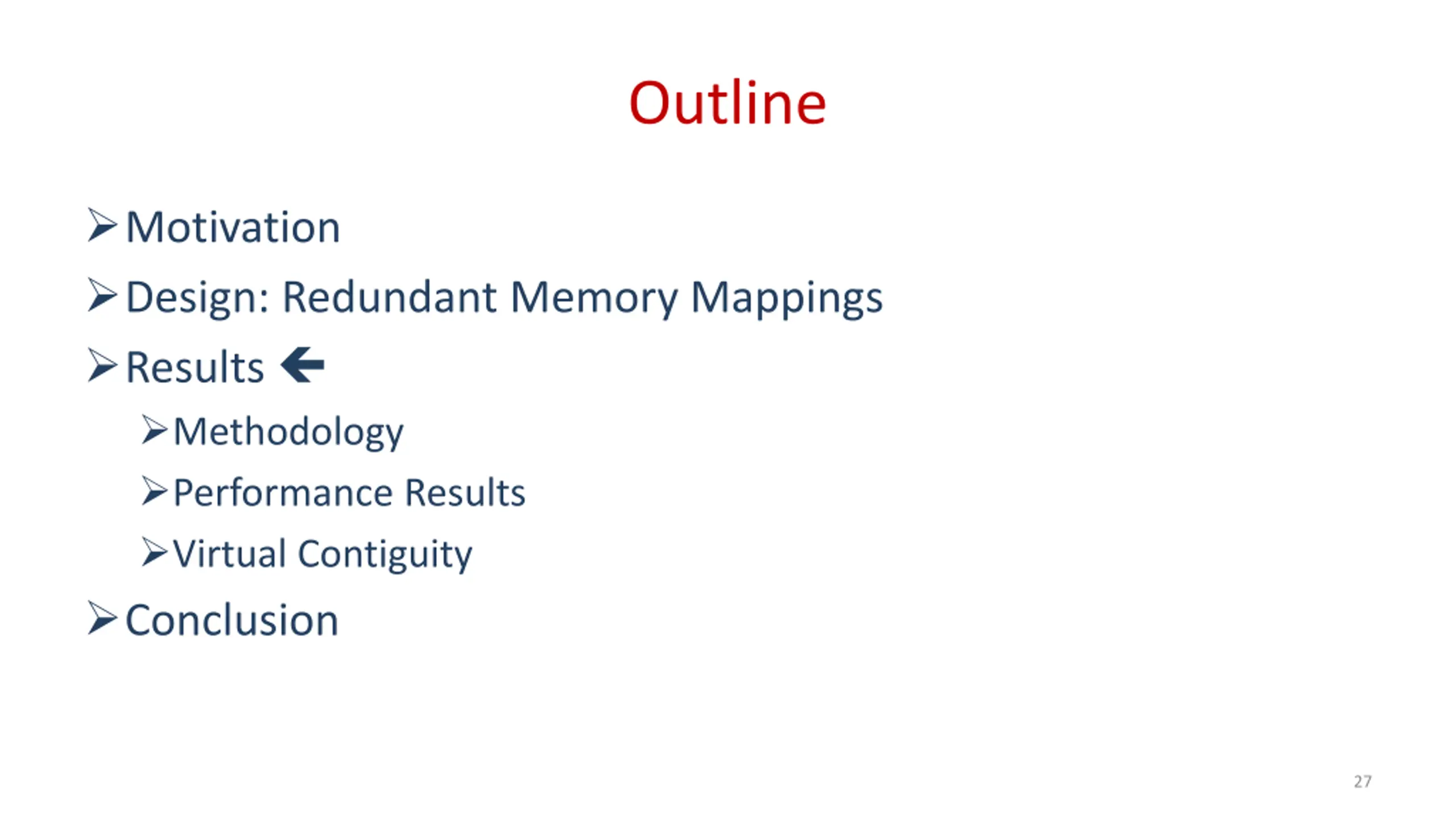 Outline

➢ Motivation
➢ Design: Redundant Memory Mappings
➢ Results ←
  ➢ Methodology
  ➢ Performance Results
  ➢ Virtual Contiguity
➢ Conclusion

27